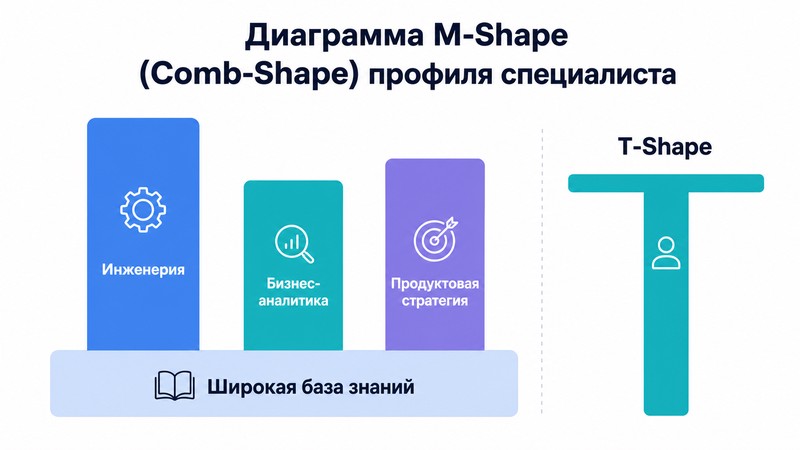 Диаграмма M-Shape (Comb-Shape) профиля специалиста

Инженерия

Бизнес-аналитика

Продуктовая стратегия

Широкая база знаний

T-Shape